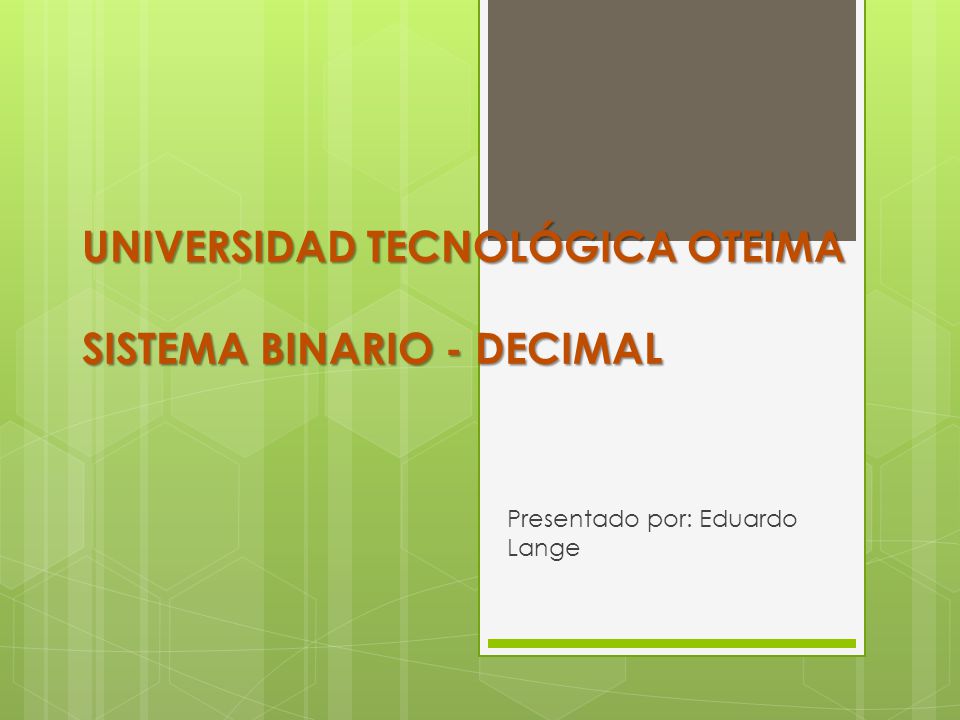 UNIVERSIDAD TECNOLÓGICA OTEIMA

SISTEMA BINARIO - DECIMAL

Presentado por: Eduardo Lange